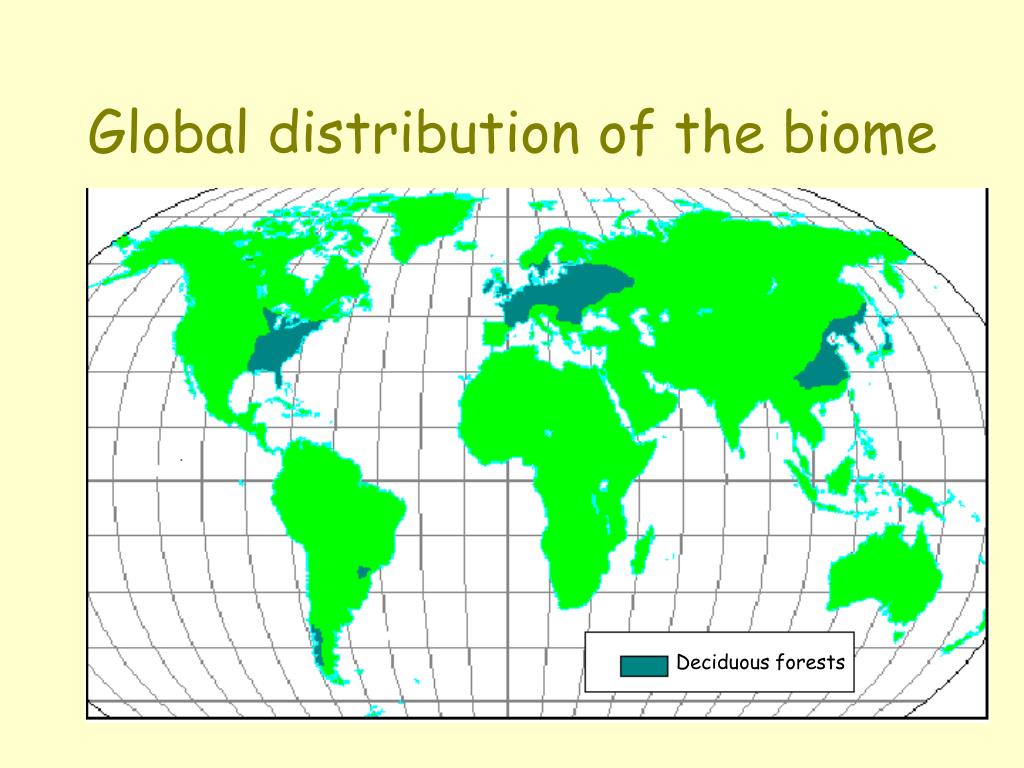 Global distribution of the biome

Deciduous forests